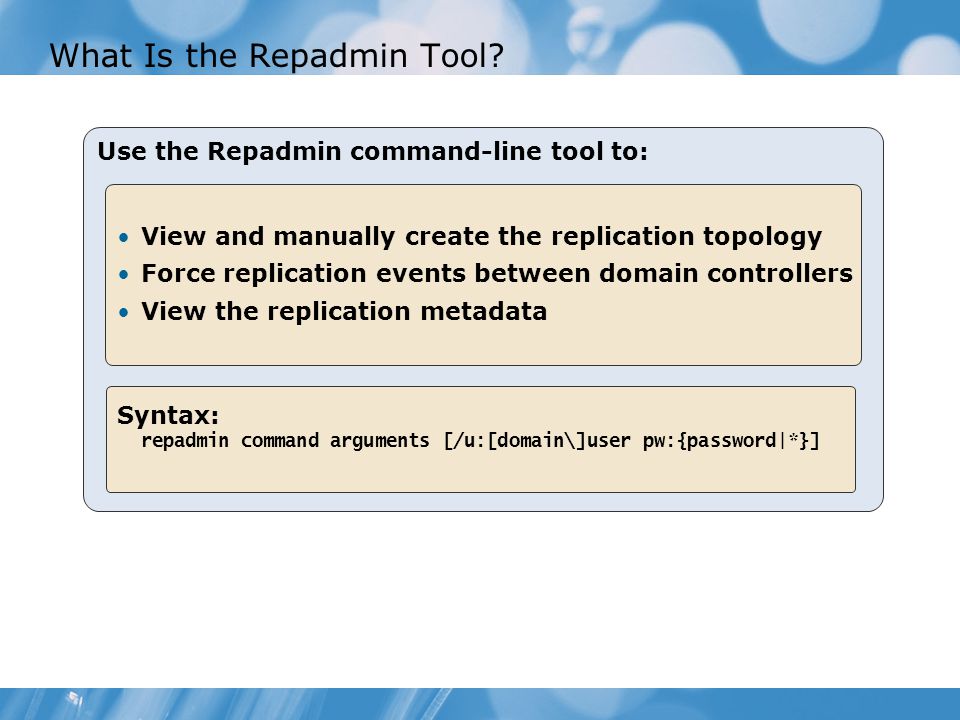 What Is the Repadmin Tool?

Use the Repadmin command-line tool to:

• View and manually create the replication topology
• Force replication events between domain controllers
• View the replication metadata

Syntax:
repadmin command arguments [/u:[domain\]user pw:{password|*}]